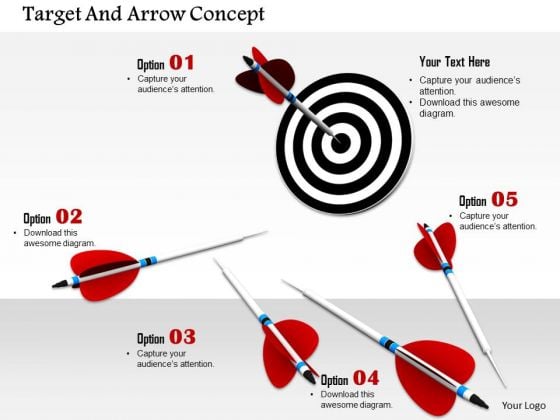 Target And Arrow Concept

Option 01
• Capture your audience's attention.

Your Text Here
• Capture your audience's attention.
• Download this awesome diagram.

Option 02
• Download this awesome diagram.

Option 05
• Capture your audience's attention.

Option 03
• Capture your audience's attention.

Option 04
• Download this awesome diagram.

Your Logo